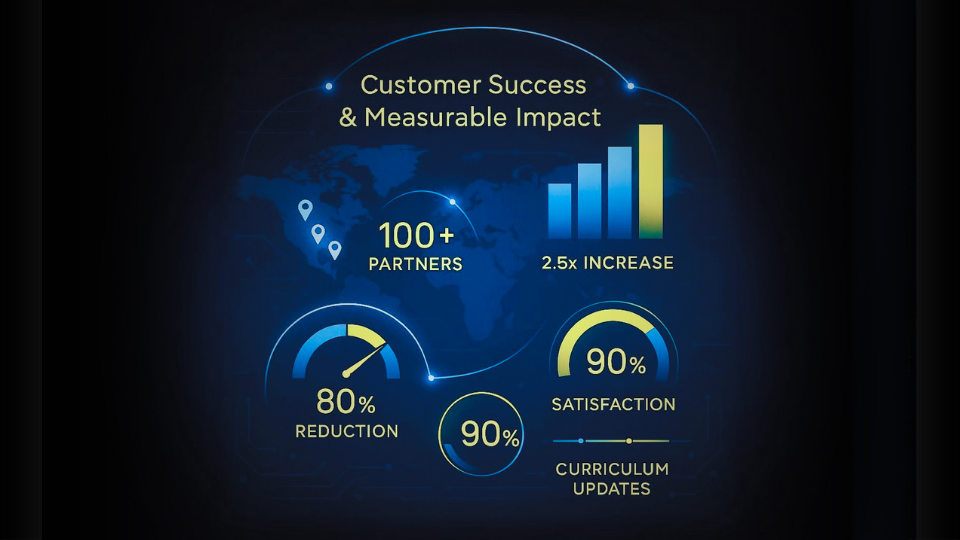 Customer Success & Measurable Impact

100+
PARTNERS

2.5x INCREASE

80%
REDUCTION

90%

90%
SATISFACTION

CURRICULUM UPDATES